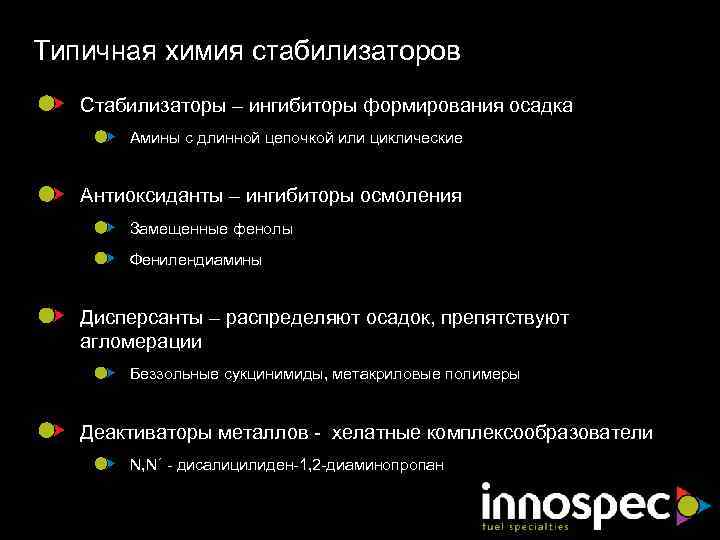 Типичная химия стабилизаторов

Стабилизаторы – ингибиторы формирования осадка

Амины с длинной цепочкой или циклические

Антиоксиданты – ингибиторы осмоления

Замещенные фенолы

Фенилендиамины

Дисперсанты – распределяют осадок, препятствуют агломерации

Беззольные сукцинимиды, метакриловые полимеры

Деактиваторы металлов - хелатные комплексообразователи

N,N´ - дисалицилиден-1,2-диаминопропан

innospec

fuel specialties